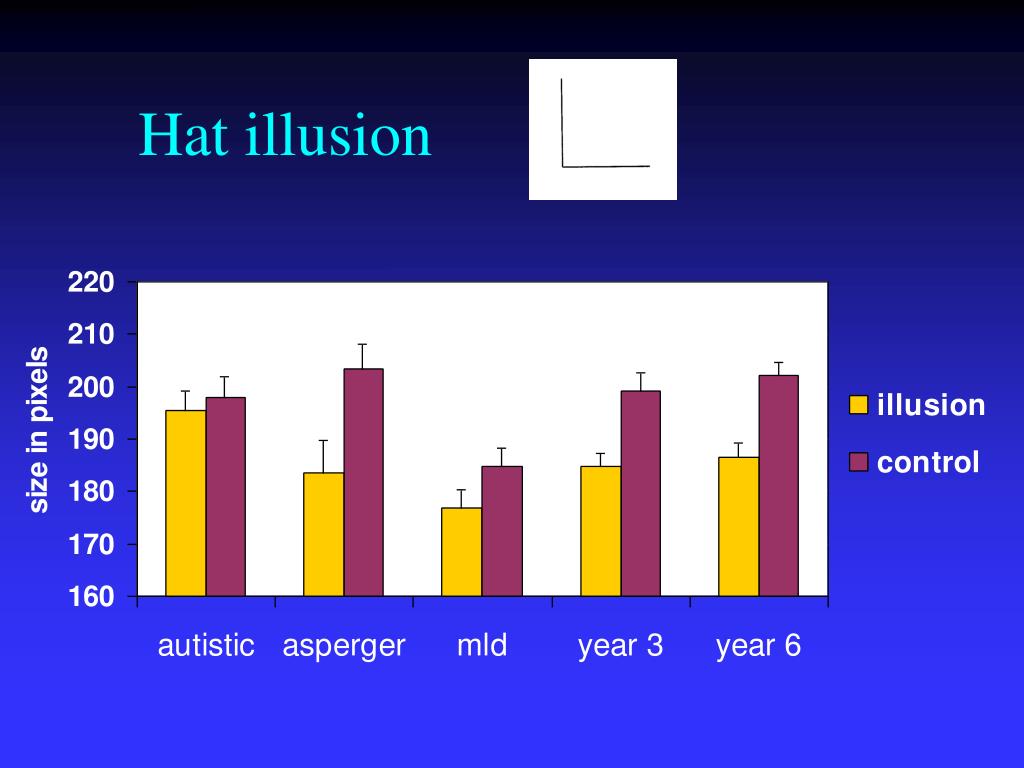 Hat illusion

size in pixels

220
210
200
190
180
170
160

autistic asperger mld year 3 year 6

illusion
control